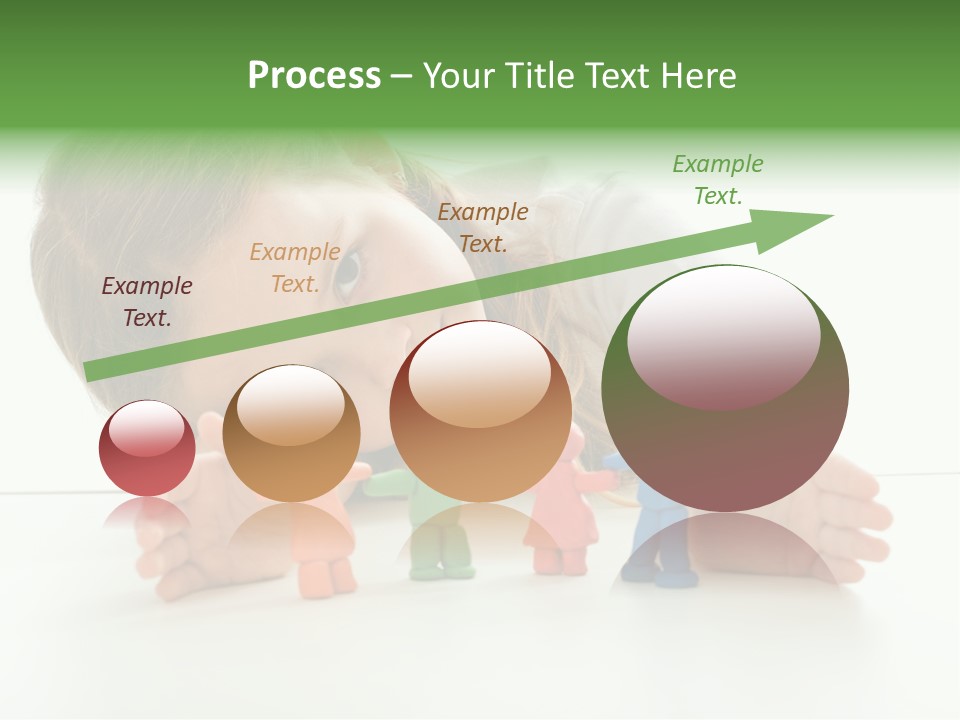 Process – Your Title Text Here

Example Text.

Example Text.

Example Text.

Example Text.